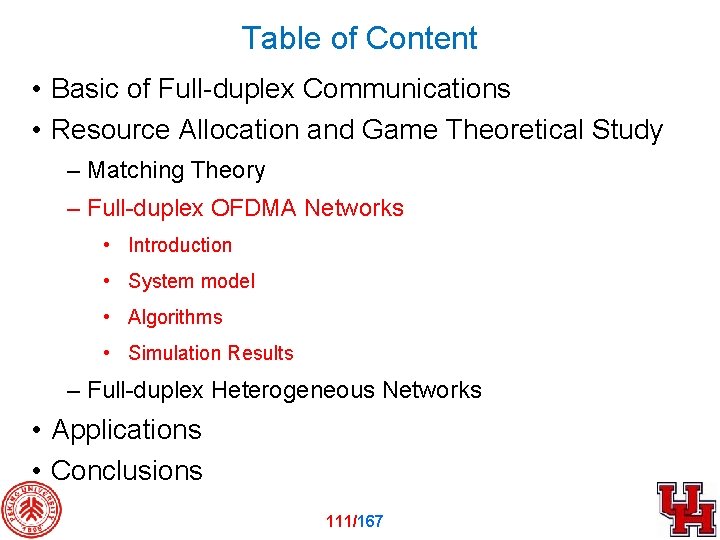 Table of Content

• Basic of Full-duplex Communications
• Resource Allocation and Game Theoretical Study
– Matching Theory
– Full-duplex OFDMA Networks
• Introduction
• System model
• Algorithms
• Simulation Results
– Full-duplex Heterogeneous Networks
• Applications
• Conclusions

PEKING UNIVERSITY 1898

111/167

UH